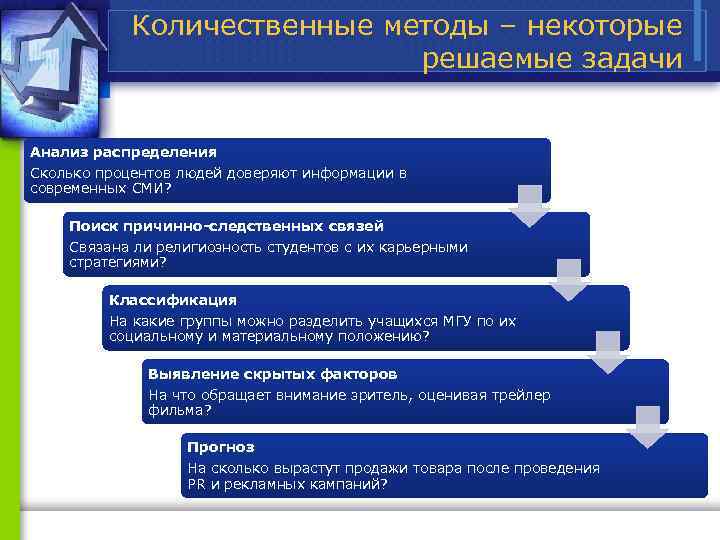 Количественные методы – некоторые решаемые задачи

Анализ распределения
Сколько процентов людей доверяют информации в современных СМИ?

Поиск причинно-следственных связей
Связана ли религиозность студентов с их карьерными стратегиями?

Классификация
На какие группы можно разделить учащихся МГУ по их социальному и материальному положению?

Выявление скрытых факторов
На что обращает внимание зритель, оценивая трейлер фильма?

Прогноз
На сколько вырастут продажи товара после проведения PR и рекламных кампаний?